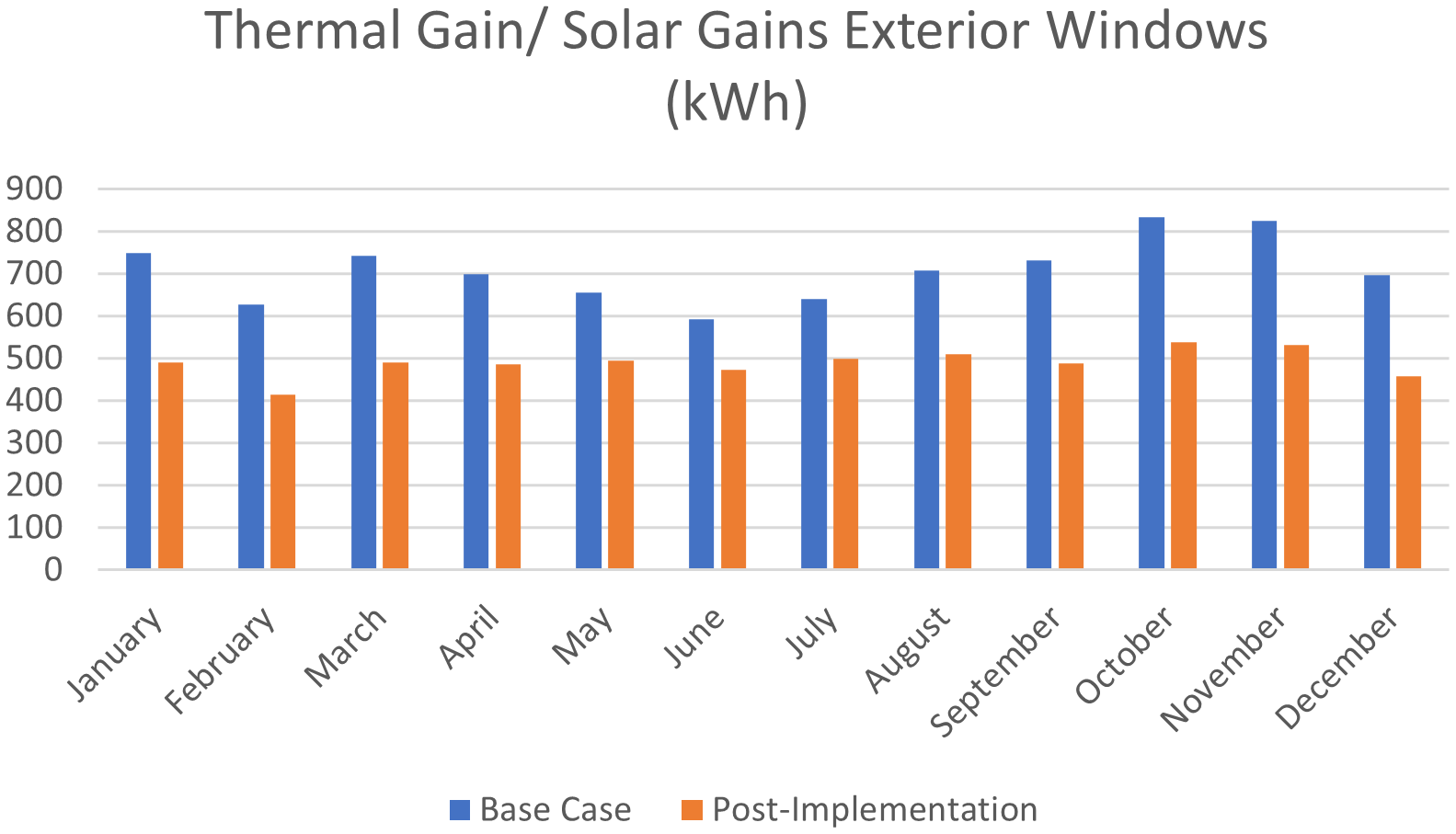 Thermal Gain/ Solar Gains Exterior Windows (kWh)

900
800
700
600
500
400
300
200
100
0

January
February
March
April
May
June
July
August
September
October
November
December

Base Case
Post-Implementation